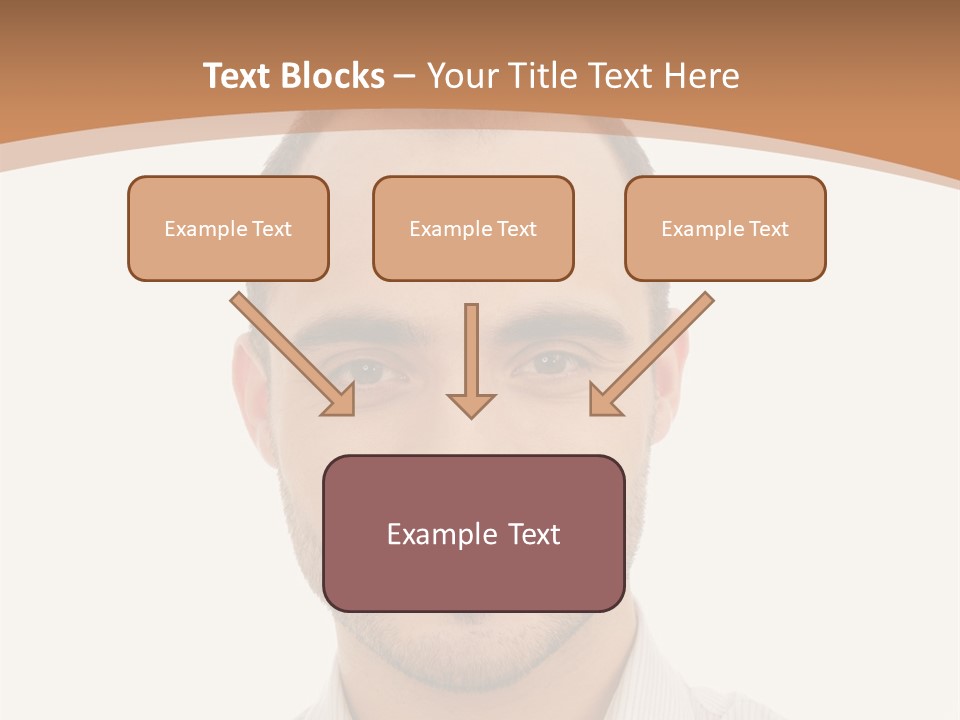 Text Blocks – Your Title Text Here

Example Text

Example Text

Example Text

Example Text